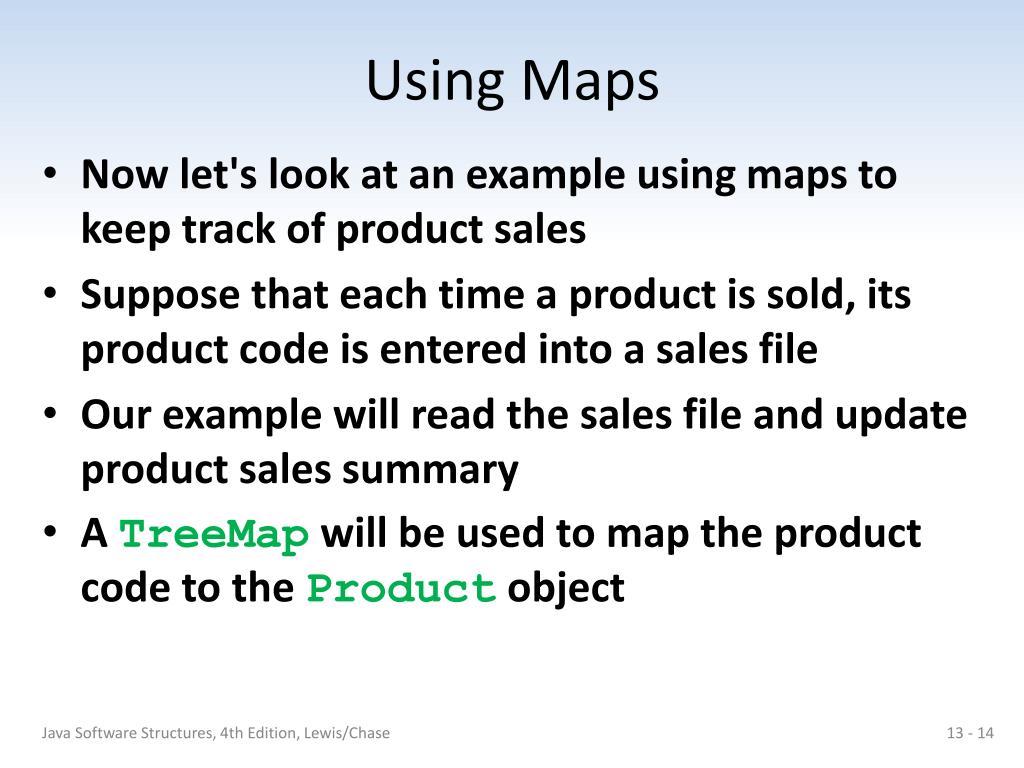 Using Maps

• Now let's look at an example using maps to keep track of product sales

• Suppose that each time a product is sold, its product code is entered into a sales file

• Our example will read the sales file and update product sales summary

• A TreeMap will be used to map the product code to the Product object

Java Software Structures, 4th Edition, Lewis/Chase

13 - 14